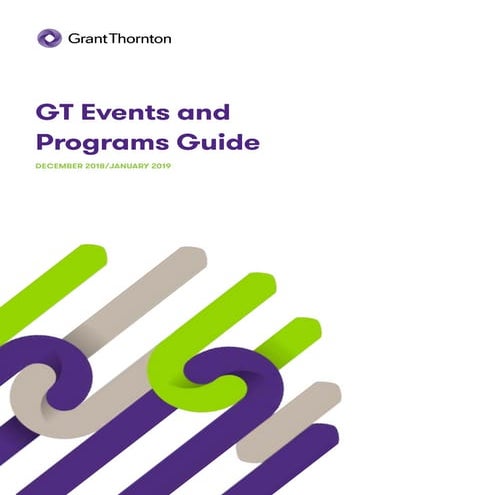 Grant Thornton

GT Events and Programs Guide

DECEMBER 2018/JANUARY 2019